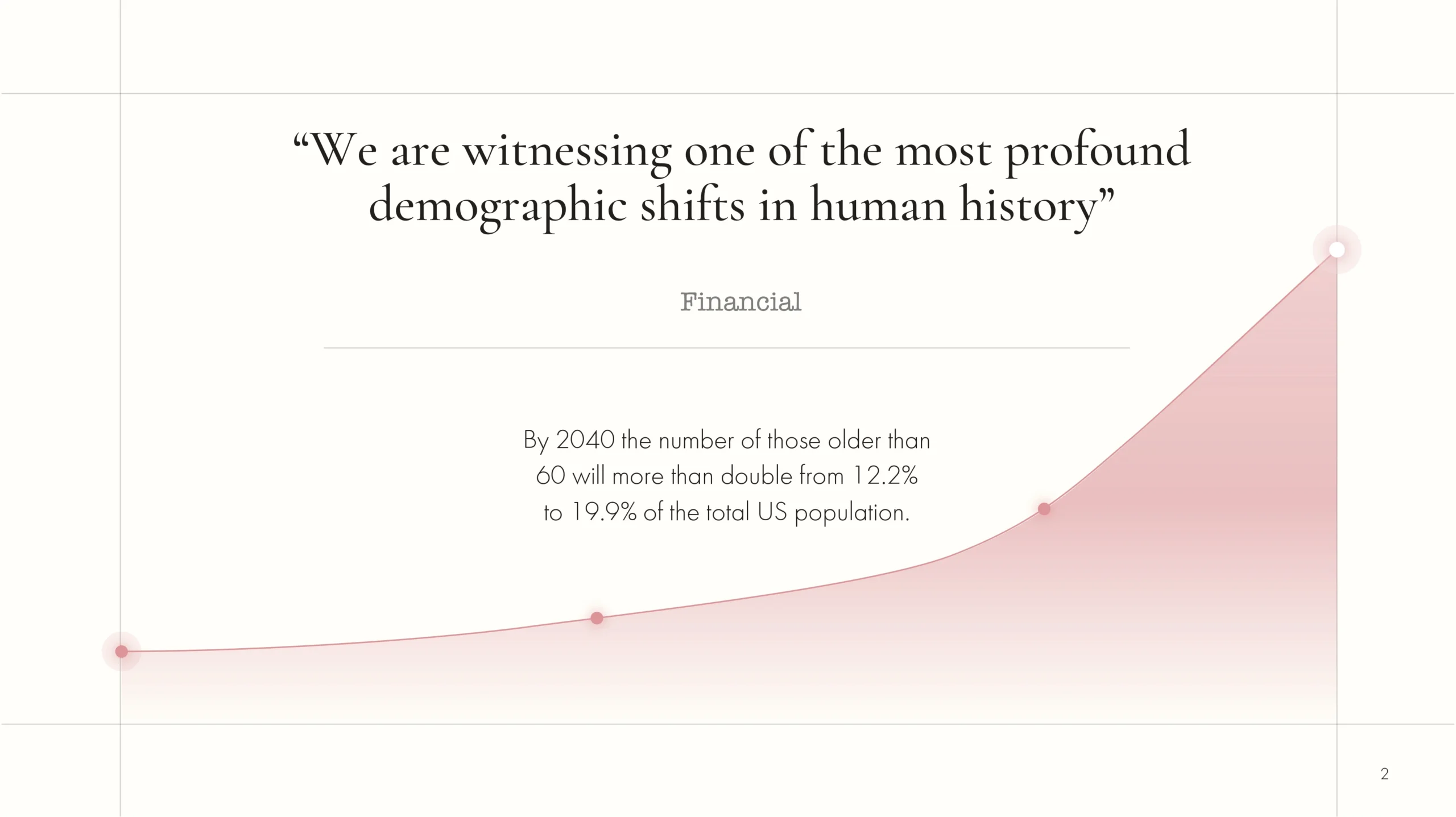 “We are witnessing one of the most profound demographic shifts in human history”

Financial

By 2040 the number of those older than 60 will more than double from 12.2% to 19.9% of the total US population.

2